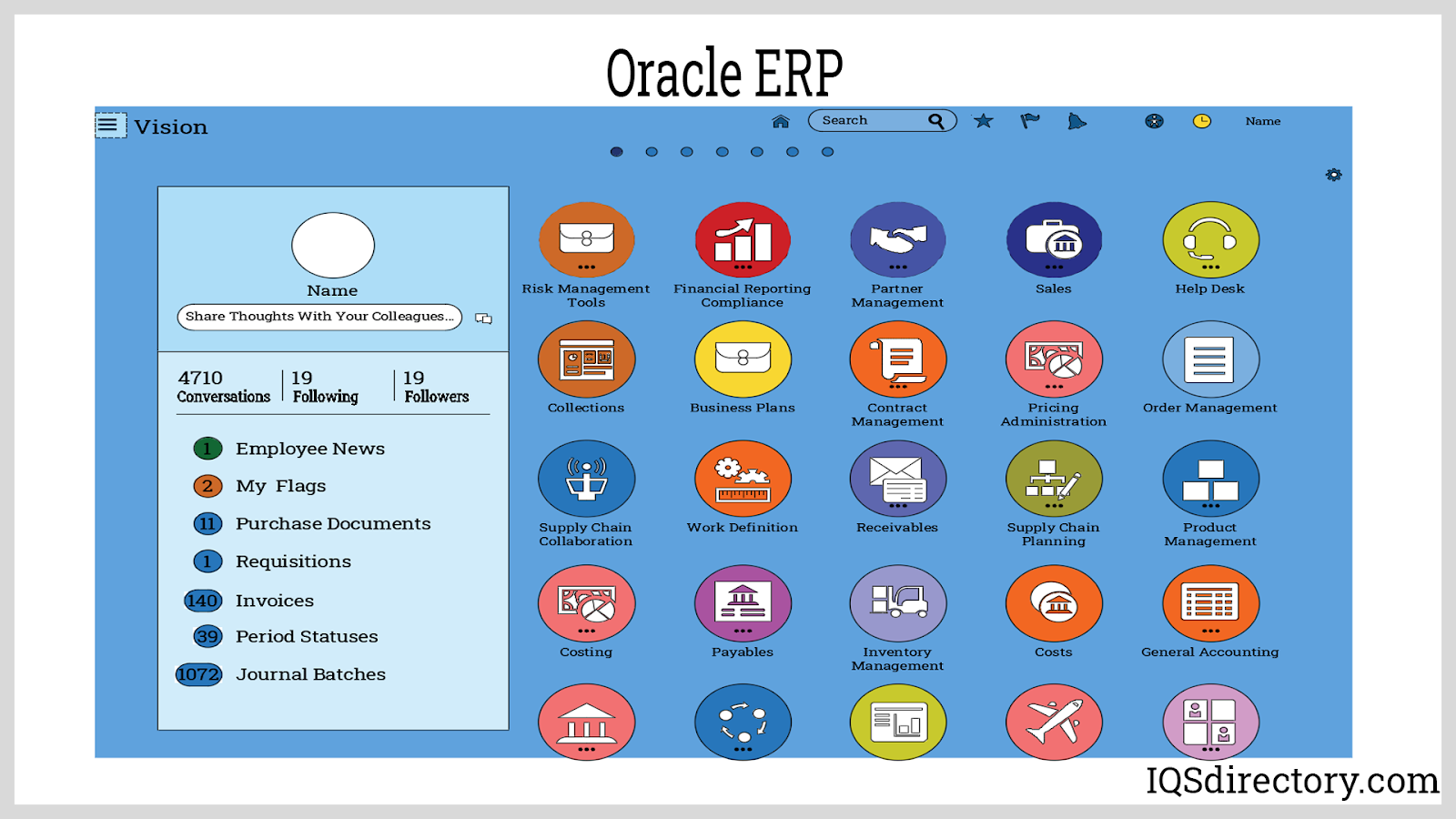 Oracle ERP

Vision

Search

Name

Name

Share Thoughts With Your Colleagues...

4710 Conversations

19 Following

19 Followers

1 Employee News

2 My Flags

11 Purchase Documents

1 Requisitions

140 Invoices

39 Period Statuses

1072 Journal Batches

Risk Management Tools

Financial Reporting Compliance

Partner Management

Sales

Help Desk

Collections

Business Plans

Contract Management

Pricing Administration

Order Management

Supply Chain Collaboration

Work Definition

Receivables

Supply Chain Planning

Product Management

Costing

Payables

Inventory Management

Costs

General Accounting

IQSdirectory.com